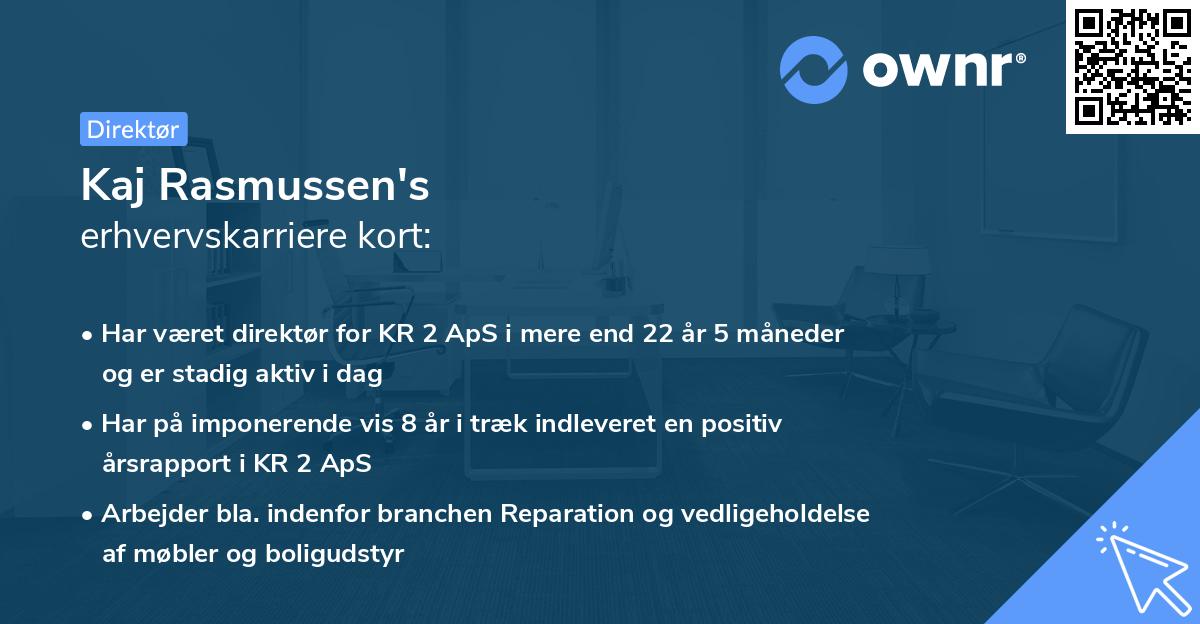 ownr®

Direktør

Kaj Rasmussen's
erhvervskarriere kort:

• Har været direktør for KR 2 ApS i mere end 22 år 5 måneder og er stadig aktiv i dag
• Har på imponerende vis 8 år i træk indleveret en positiv årsrapport i KR 2 ApS
• Arbejder bla. indenfor branchen Reparation og vedligeholdelse af møbler og boligudstyr